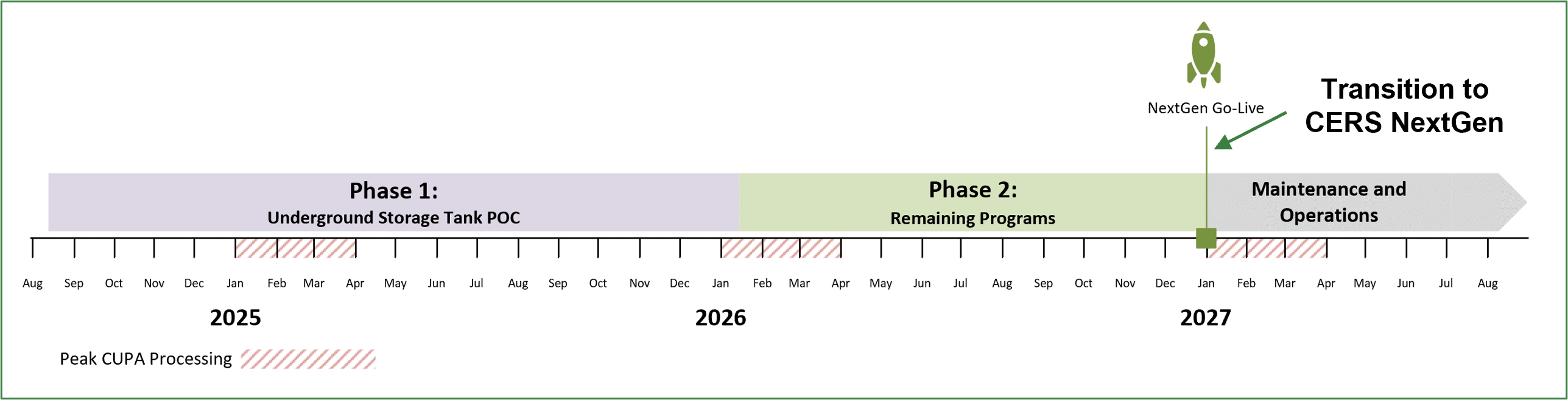 NextGen Go-Live

Transition to CERS NextGen

Phase 1:
Underground Storage Tank POC

Phase 2:
Remaining Programs

Maintenance and Operations

Aug Sep Oct Nov Dec Jan Feb Mar Apr May Jun Jul Aug Sep Oct Nov Dec Jan Feb Mar Apr May Jun Jul Aug Sep Oct Nov Dec Jan Feb Mar Apr May Jun Jul Aug

2025 2026 2027

Peak CUPA Processing